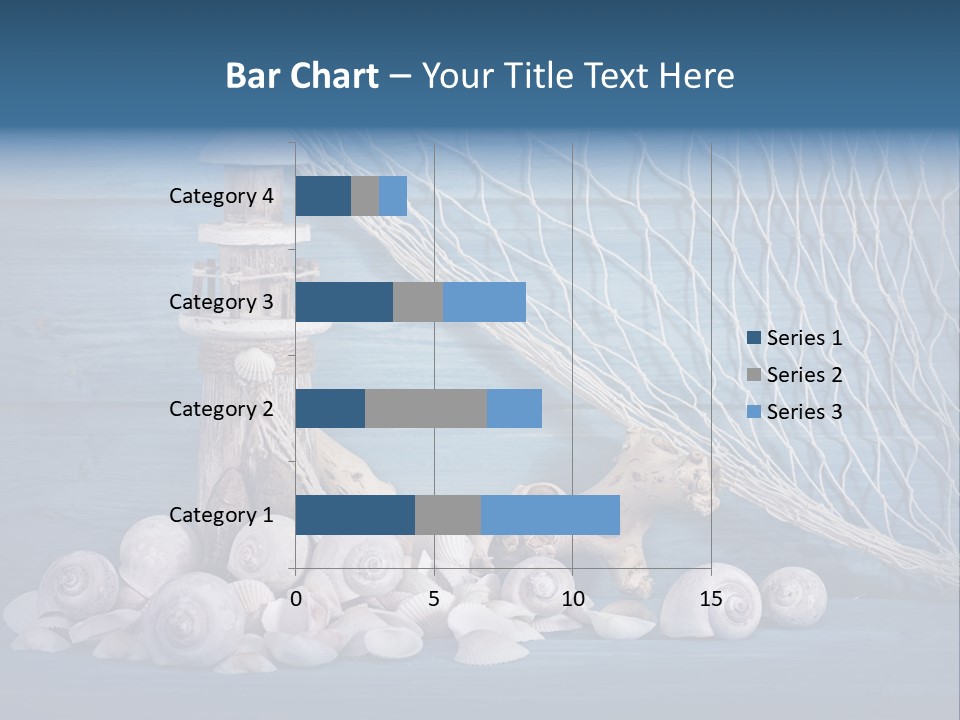 Bar Chart – Your Title Text Here

Category 4
Category 3
Category 2
Category 1

0 5 10 15

Series 1
Series 2
Series 3